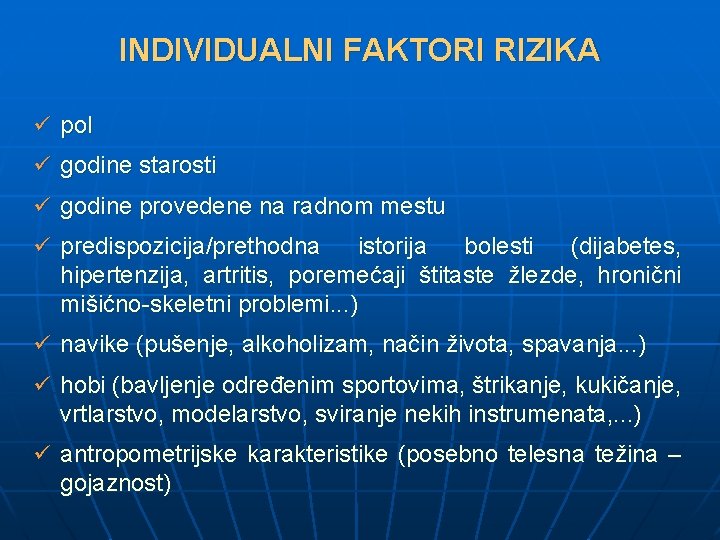 INDIVIDUALNI FAKTORI RIZIKA

✓ pol

✓ godine starosti

✓ godine provedene na radnom mestu

✓ predispozicija/prethodna istorija bolesti (dijabetes, hipertenzija, artritis, poremećaji štitaste žlezde, hronični mišićno-skeletni problemi...)

✓ navike (pušenje, alkoholizam, način života, spavanja...)

✓ hobi (bavljenje određenim sportovima, štrikanje, kukičanje, vrtlarstvo, modelarstvo, sviranje nekih instrumenata,...)

✓ antropometrijske karakteristike (posebno telesna težina – gojaznost)